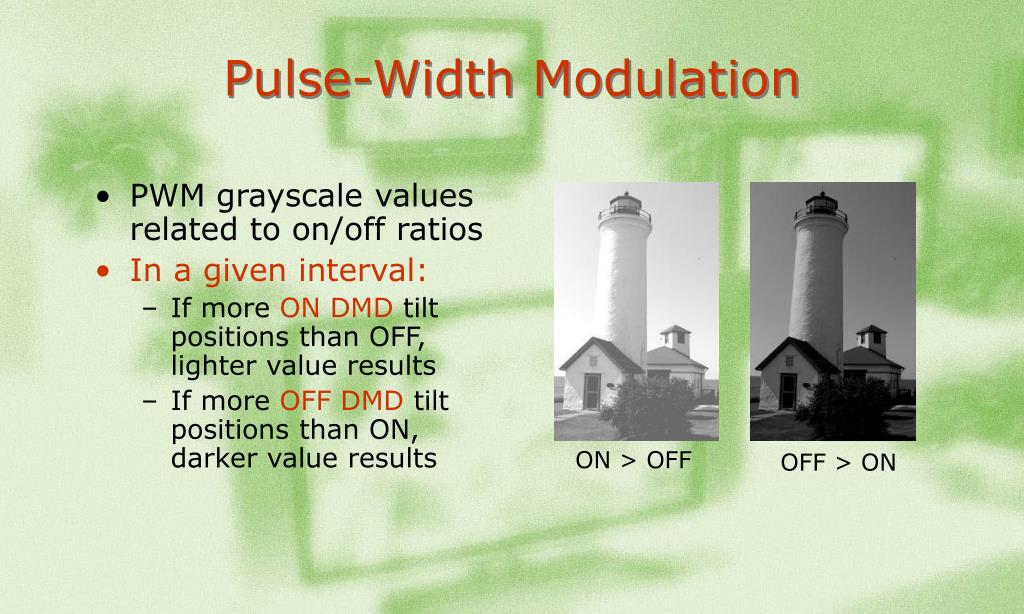 Pulse-Width Modulation

• PWM grayscale values related to on/off ratios
• In a given interval:
– If more ON DMD tilt positions than OFF, lighter value results
– If more OFF DMD tilt positions than ON, darker value results

ON > OFF

OFF > ON